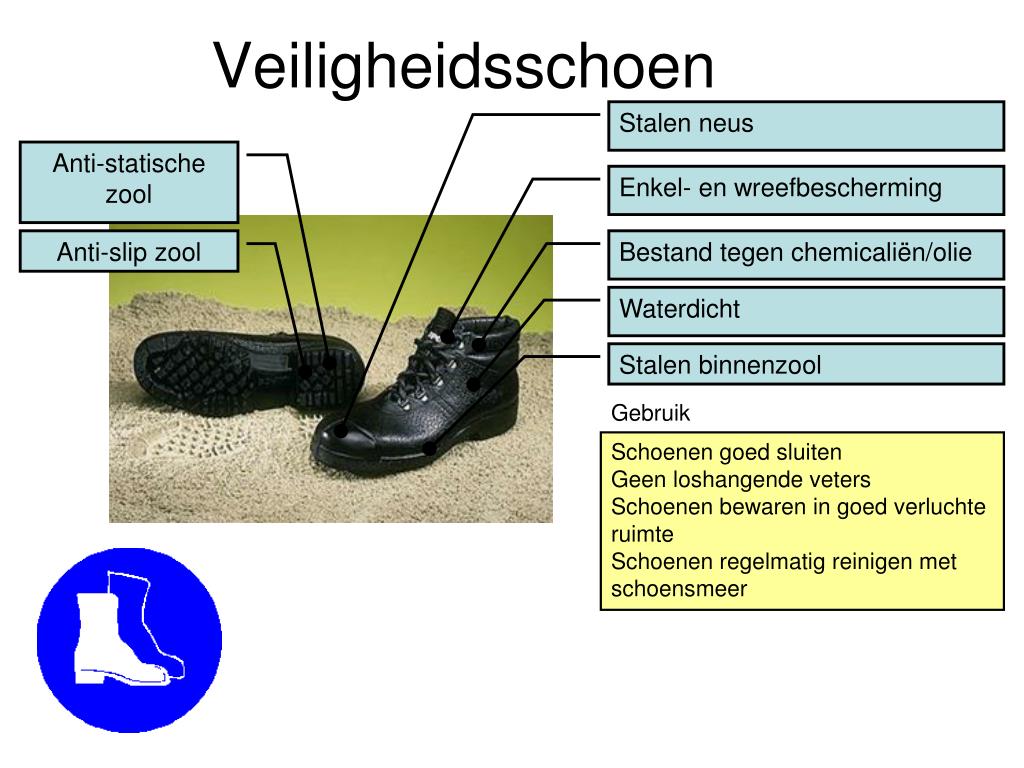 Veiligheidsschoen

Anti-statische zool

Anti-slip zool

Stalen neus

Enkel- en wreefbescherming

Bestand tegen chemicaliën/olie

Waterdicht

Stalen binnenzool

Gebruik

Schoenen goed sluiten
Geen loshangende veters
Schoenen bewaren in goed verluchte ruimte
Schoenen regelmatig reinigen met schoensmeer